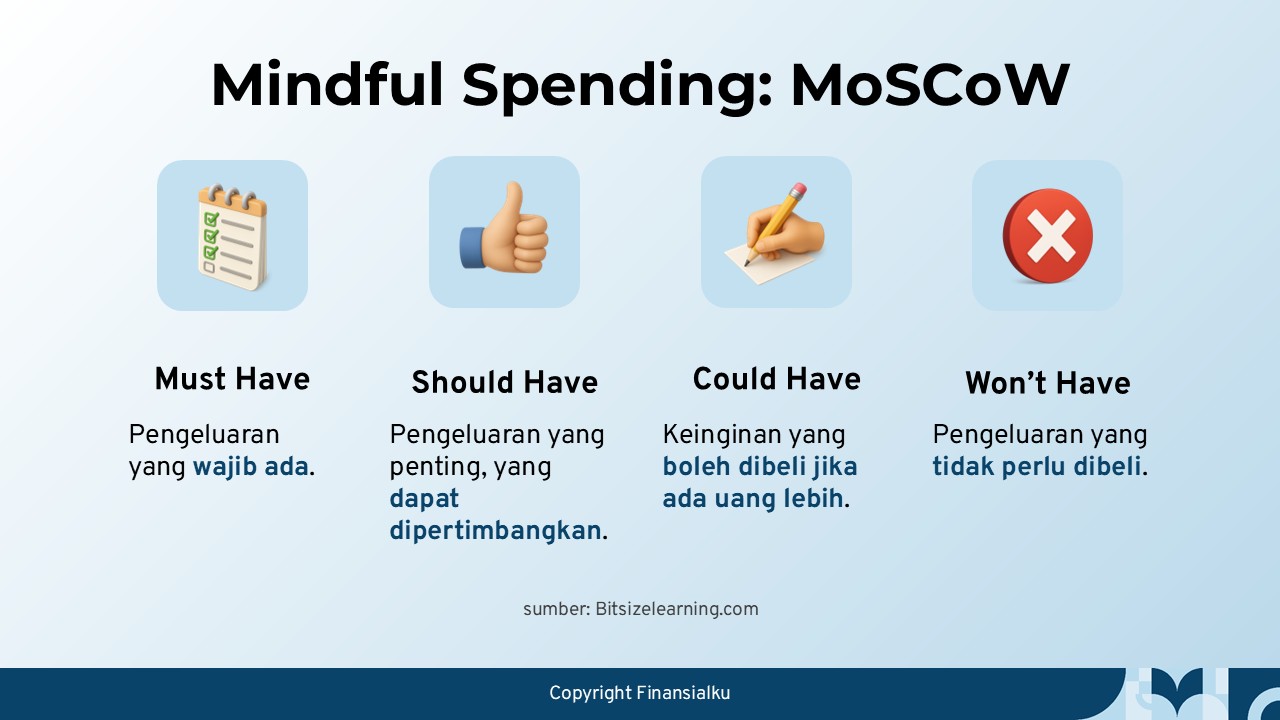 Mindful Spending: MoSCoW

Must Have

Pengeluaran yang wajib ada.

Should Have

Pengeluaran yang penting, yang dapat dipertimbangkan.

Could Have

Keinginan yang boleh dibeli jika ada uang lebih.

Won't Have

Pengeluaran yang tidak perlu dibeli.

sumber: Bitsizelearning.com

Copyright Finansialku